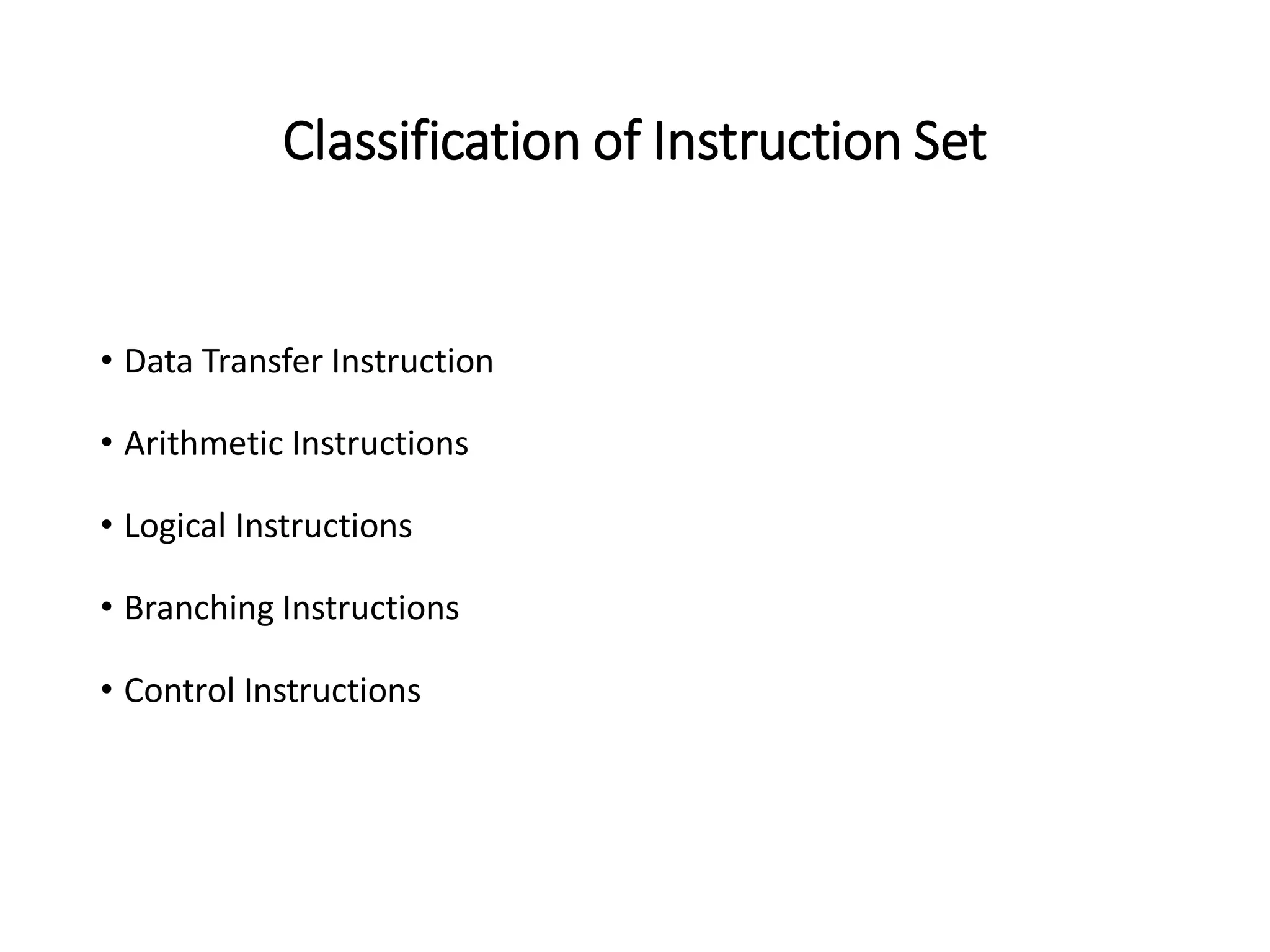 Classification of Instruction Set

• Data Transfer Instruction

• Arithmetic Instructions

• Logical Instructions

• Branching Instructions

• Control Instructions